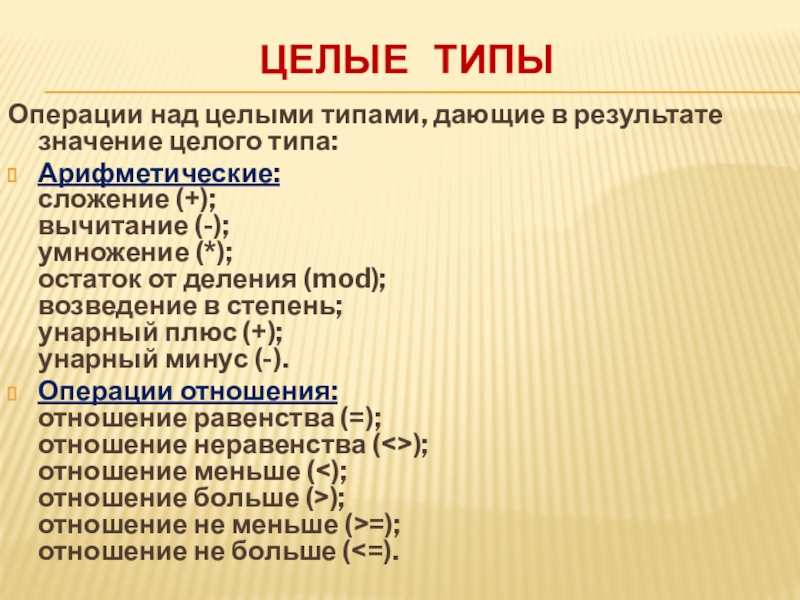 ЦЕЛЫЕ ТИПЫ

Операции над целыми типами, дающие в результате значение целого типа:

Арифметические:
сложение (+);
вычитание (-);
умножение (*);
остаток от деления (mod);
возведение в степень;
унарный плюс (+);
унарный минус (-).

Операции отношения:
отношение равенства (=);
отношение неравенства (<>);
отношение меньше (<);
отношение больше (>);
отношение не меньше (>=);
отношение не больше (<=).